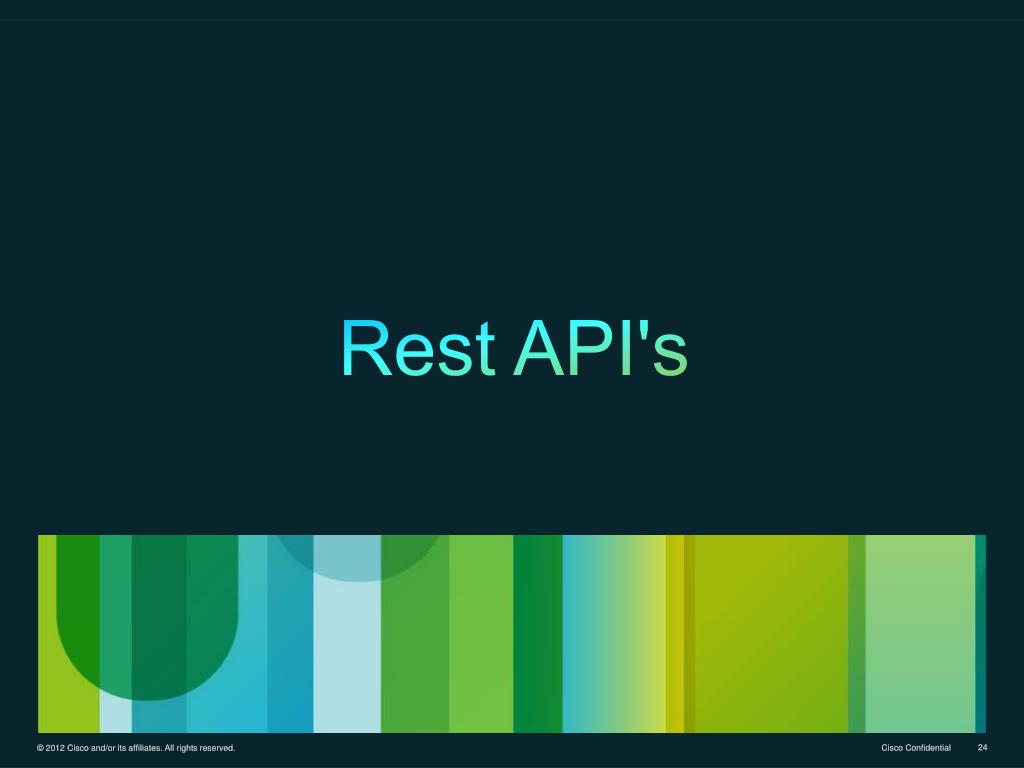 Rest API's

© 2012 Cisco and/or its affiliates. All rights reserved.

Cisco Confidential 24